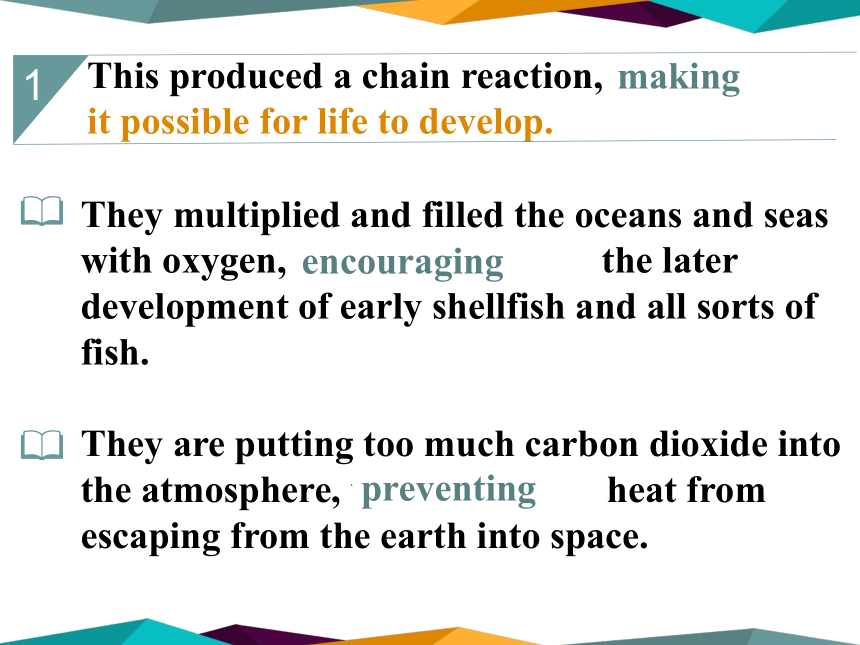 1

This produced a chain reaction, making it possible for life to develop.

They multiplied and filled the oceans and seas with oxygen, encouraging the later development of early shellfish and all sorts of fish.

They are putting too much carbon dioxide into the atmosphere, preventing heat from escaping from the earth into space.